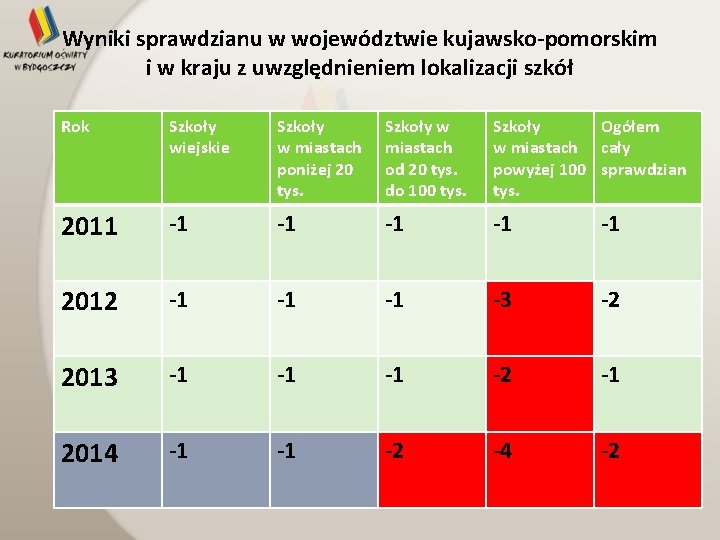 KURATORIUM OŚWIATY W BYDGOSZCZY

Wyniki sprawdzianu w województwie kujawsko-pomorskim i w kraju z uwzględnieniem lokalizacji szkół

| Rok | Szkoły wiejskie | Szkoły w miastach poniżej 20 tys. | Szkoły w miastach od 20 tys. do 100 tys. | Szkoły w miastach powyżej 100 tys. | Ogółem cały sprawdzian |
|---|---|---|---|---|---|
| 2011 | -1 | -1 | -1 | -1 | -1 |
| 2012 | -1 | -1 | -1 | -3 | -2 |
| 2013 | -1 | -1 | -1 | -2 | -1 |
| 2014 | -1 | -1 | -2 | -4 | -2 |